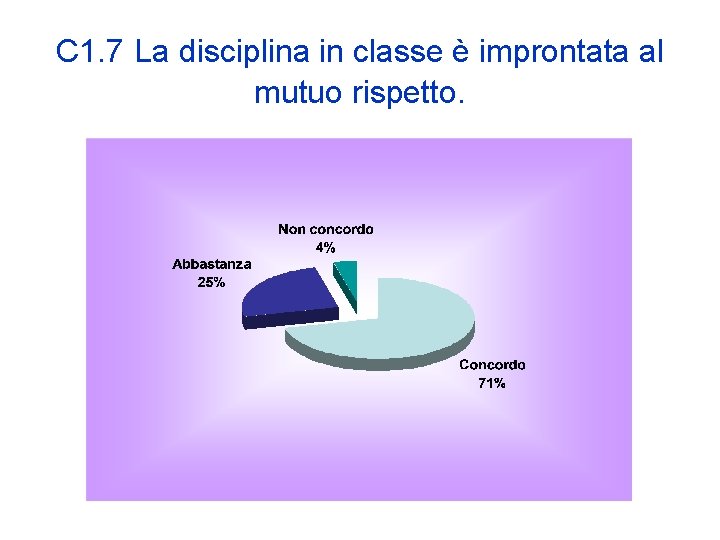 C1.7 La disciplina in classe è improntata al mutuo rispetto.

Non concordo
4%

Abbastanza
25%

Concordo
71%